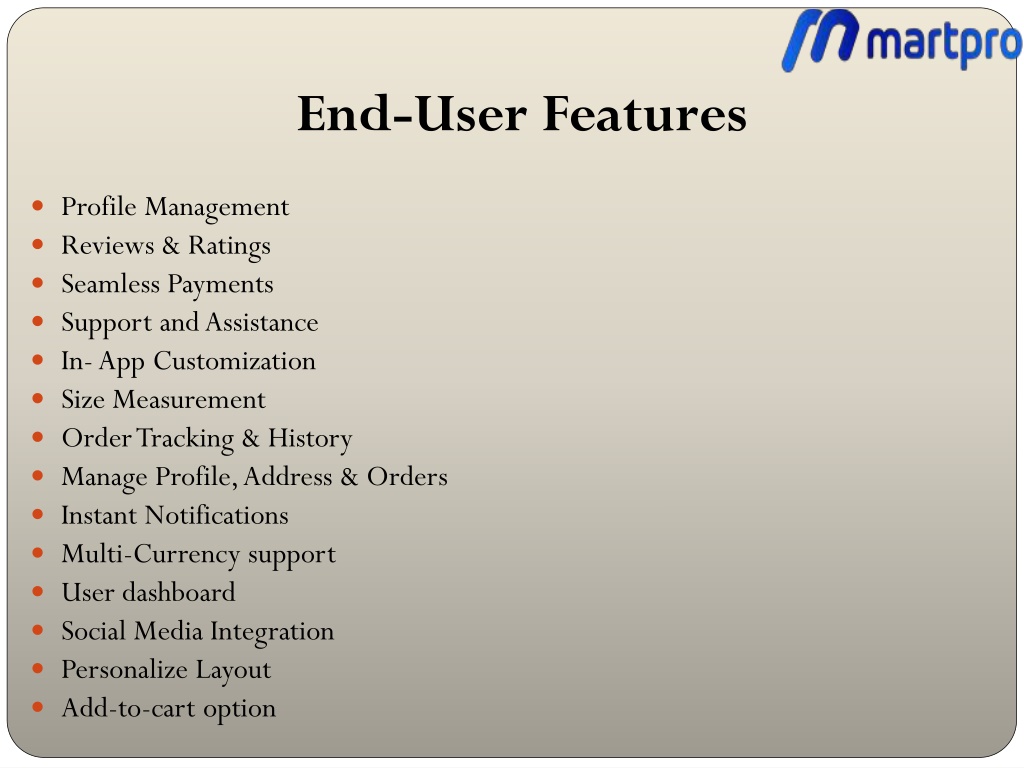 martpro

End-User Features

- Profile Management
- Reviews & Ratings
- Seamless Payments
- Support and Assistance
- In- App Customization
- Size Measurement
- Order Tracking & History
- Manage Profile, Address & Orders
- Instant Notifications
- Multi-Currency support
- User dashboard
- Social Media Integration
- Personalize Layout
- Add-to-cart option